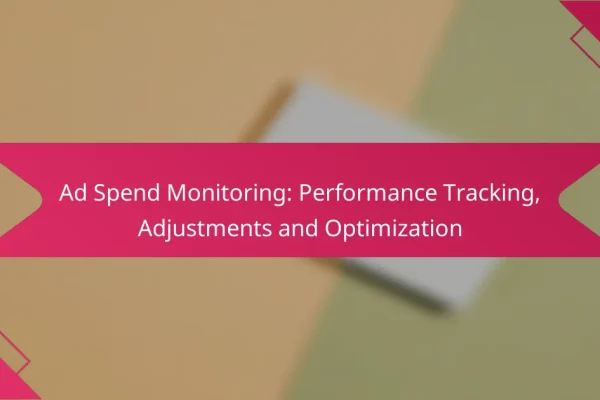 Ad Spend Monitoring: Performance Tracking, Adjustments and Optimization